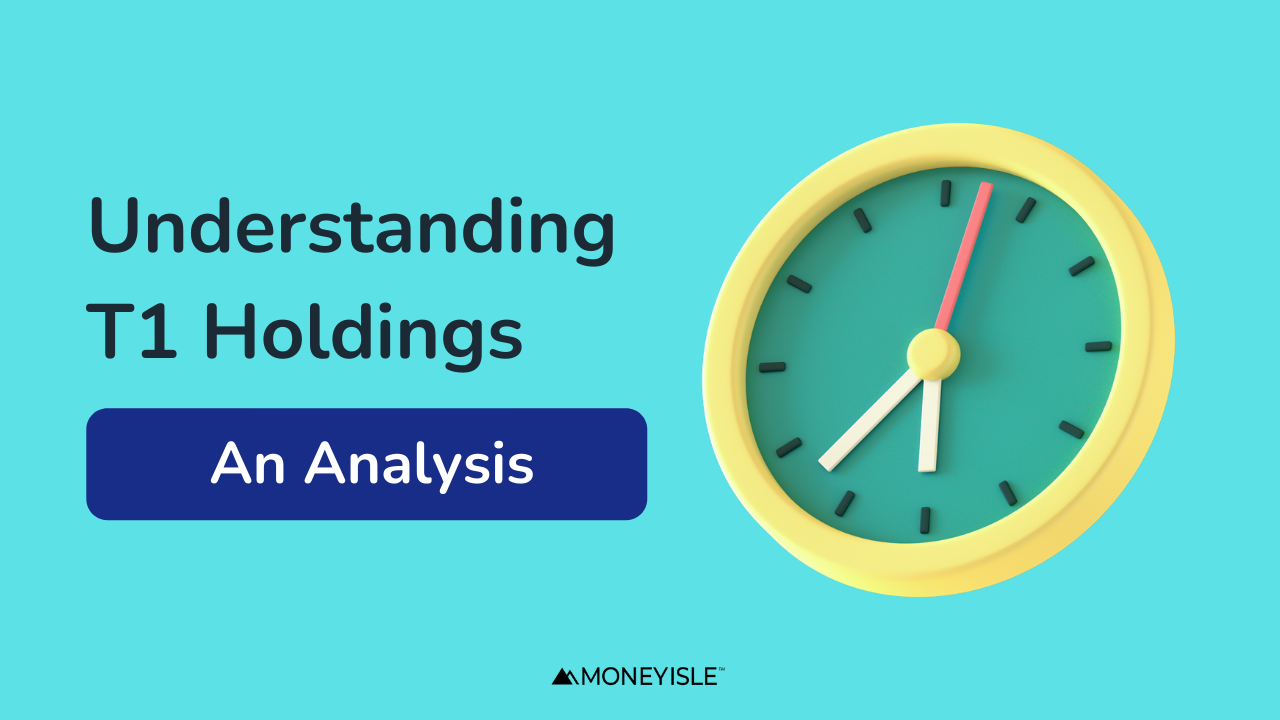 Understanding T1 Holdings

An Analysis

MONEYISLE™